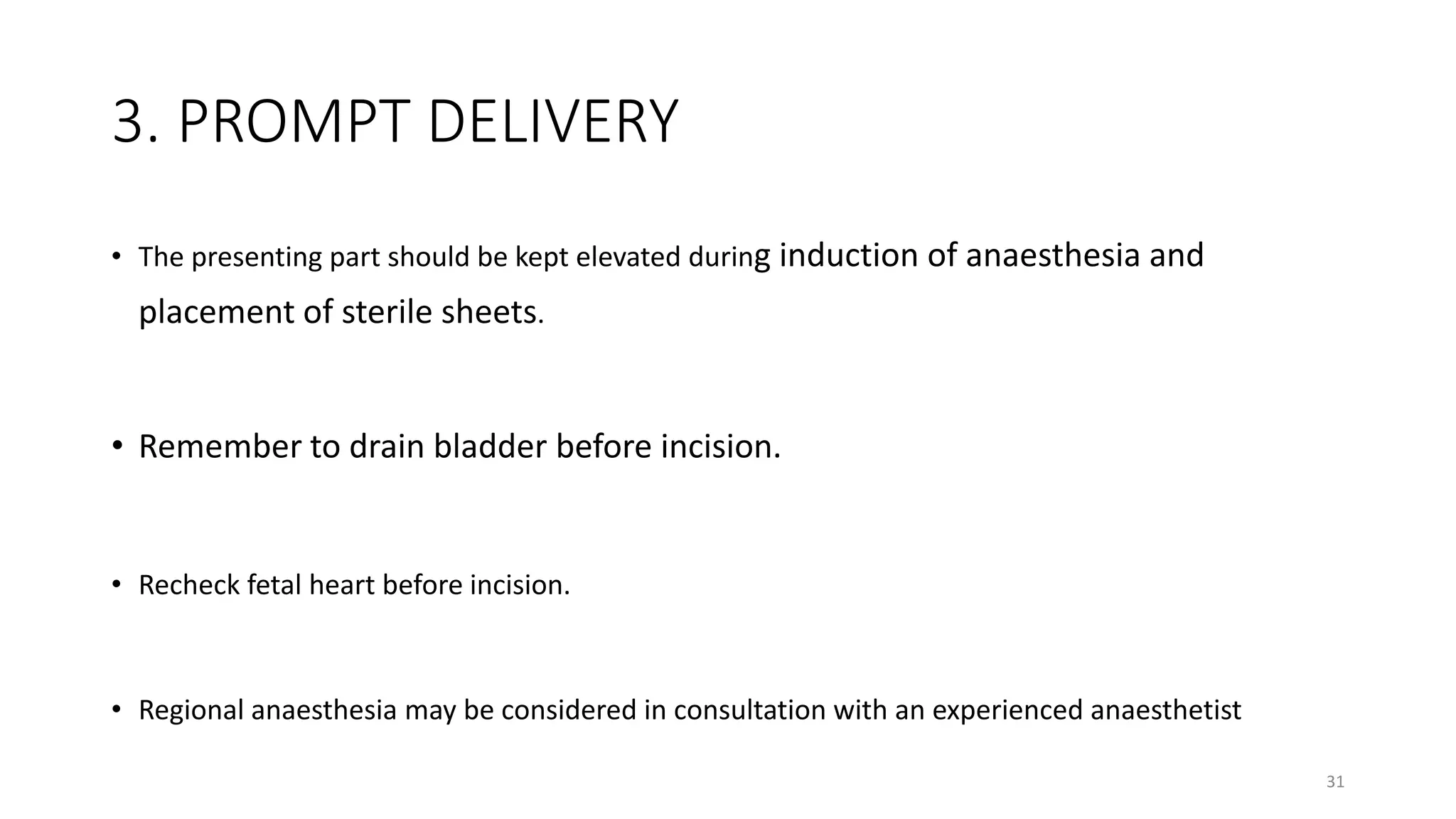 3. PROMPT DELIVERY

• The presenting part should be kept elevated during induction of anaesthesia and placement of sterile sheets.

• Remember to drain bladder before incision.

• Recheck fetal heart before incision.

• Regional anaesthesia may be considered in consultation with an experienced anaesthetist

31